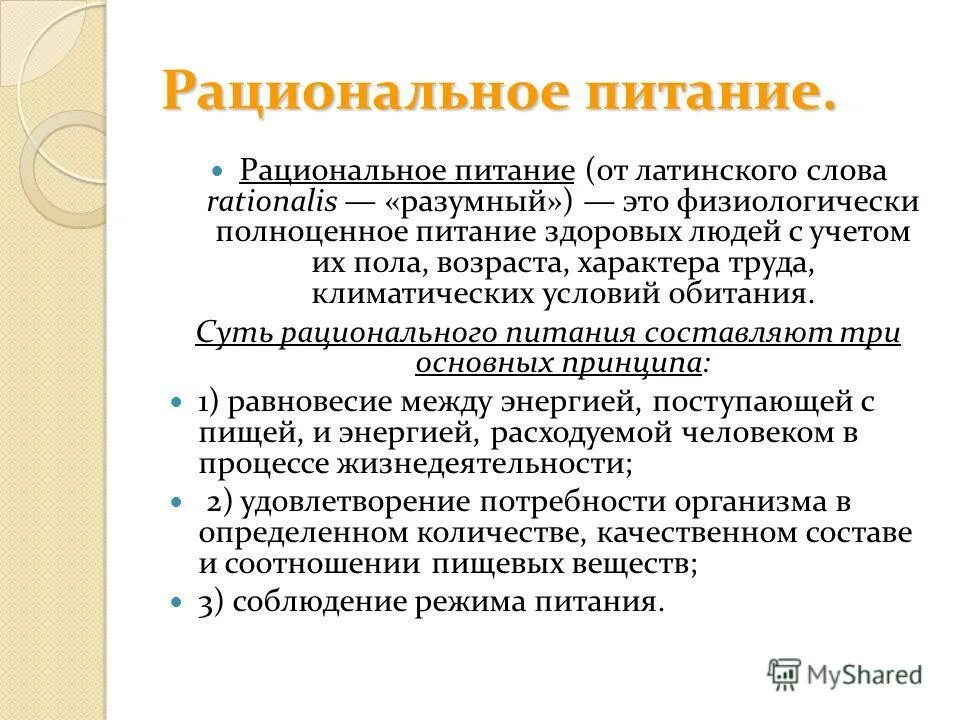 Рациональное питание.

Рациональное питание (от латинского слова rationalis — «разумный») — это физиологически полноценное питание здоровых людей с учетом их пола, возраста, характера труда, климатических условий обитания.

Суть рационального питания составляют три основных принципа:

1) равновесие между энергией, поступающей с пищей, и энергией, расходуемой человеком в процессе жизнедеятельности;

2) удовлетворение потребности организма в определенном количестве, качественном составе и соотношении пищевых веществ;

3) соблюдение режима питания.

MyShared